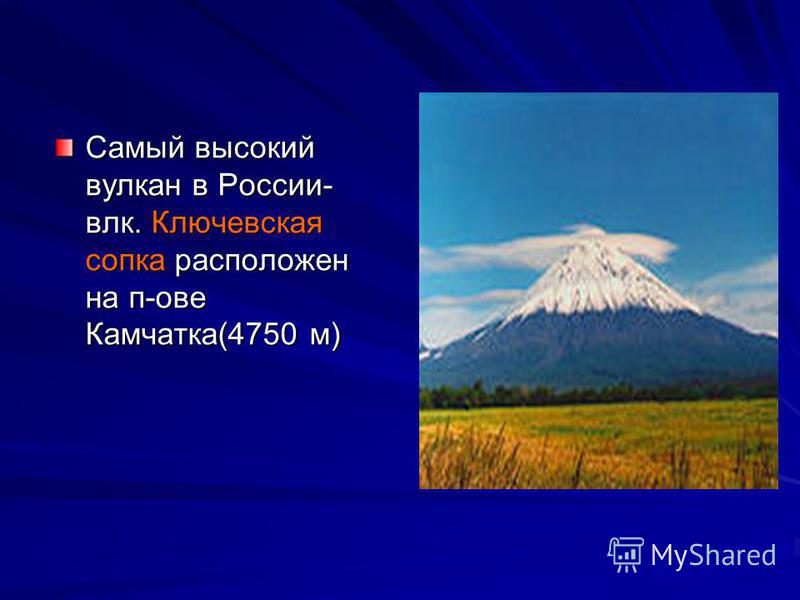 Самый высокий вулкан в России- влк. Ключевская сопка расположен на п-ове Камчатка(4750 м)

MyShared